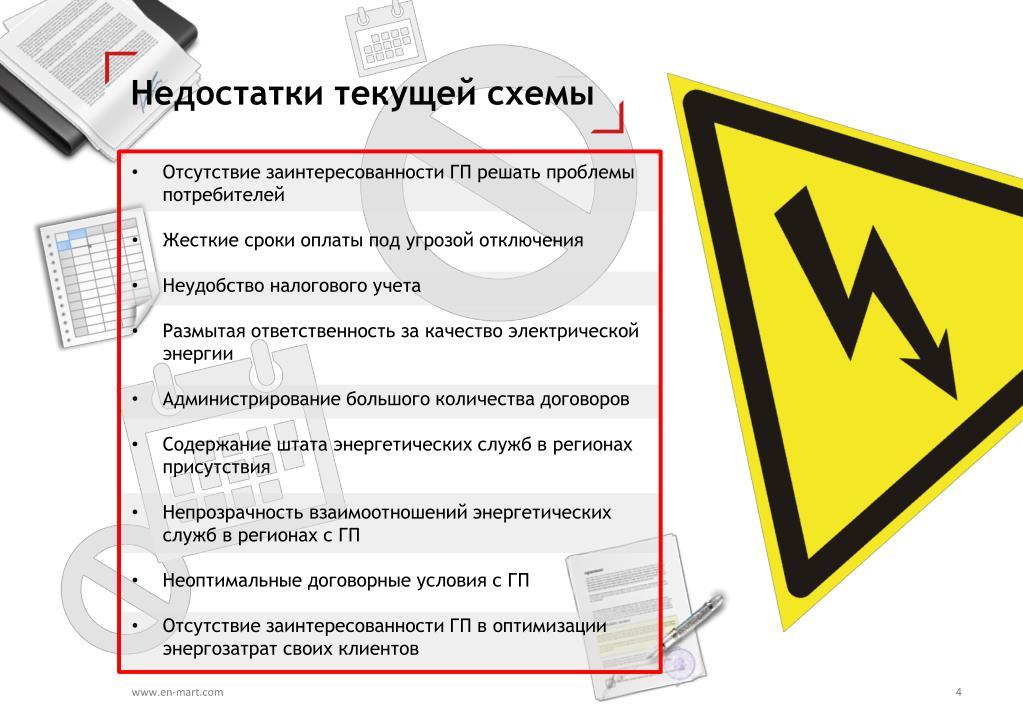 Недостатки текущей схемы

• Отсутствие заинтересованности ГП решать проблемы потребителей

• Жесткие сроки оплаты под угрозой отключения

• Неудобство налогового учета

• Размытая ответственность за качество электрической энергии

• Администрирование большого количества договоров

• Содержание штата энергетических служб в регионах присутствия

• Непрозрачность взаимоотношений энергетических служб в регионах с ГП

• Неоптимальные договорные условия с ГП

• Отсутствие заинтересованности ГП в оптимизации энергозатрат своих клиентов

www.en-mart.com

4